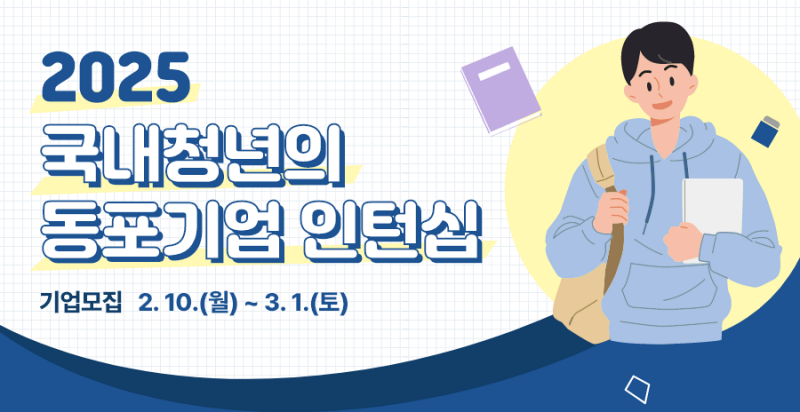 2025
국내청년의
동포기업 인턴십

기업모집 2. 10.(월) ~ 3. 1.(토)